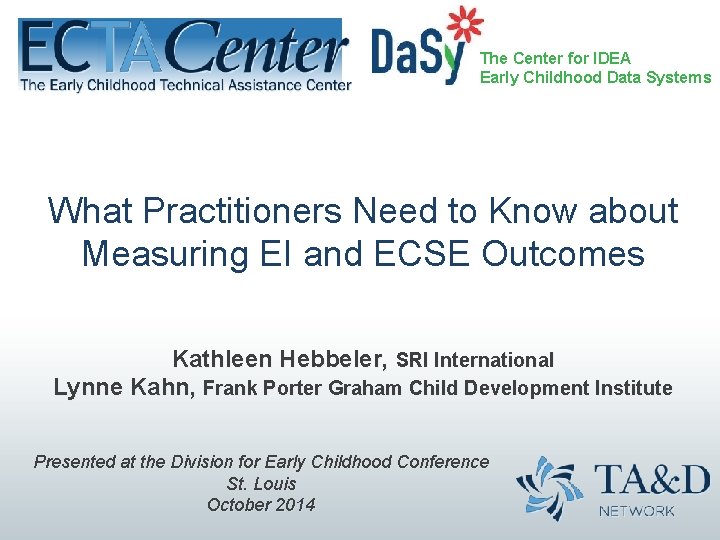 ECTACenter
The Early Childhood Technical Assistance Center

DaSy
The Center for IDEA
Early Childhood Data Systems

What Practitioners Need to Know about Measuring EI and ECSE Outcomes

Kathleen Hebbeler, SRI International
Lynne Kahn, Frank Porter Graham Child Development Institute

Presented at the Division for Early Childhood Conference
St. Louis
October 2014

TA&D
NETWORK